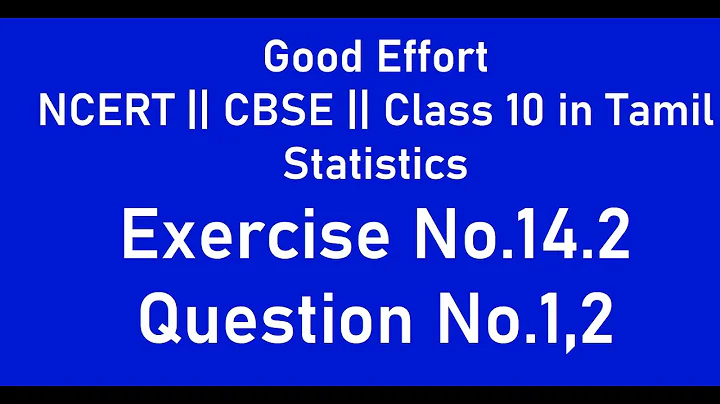 Good Effort
NCERT || CBSE || Class 10 in Tamil
Statistics
Exercise No.14.2
Question No.1,2